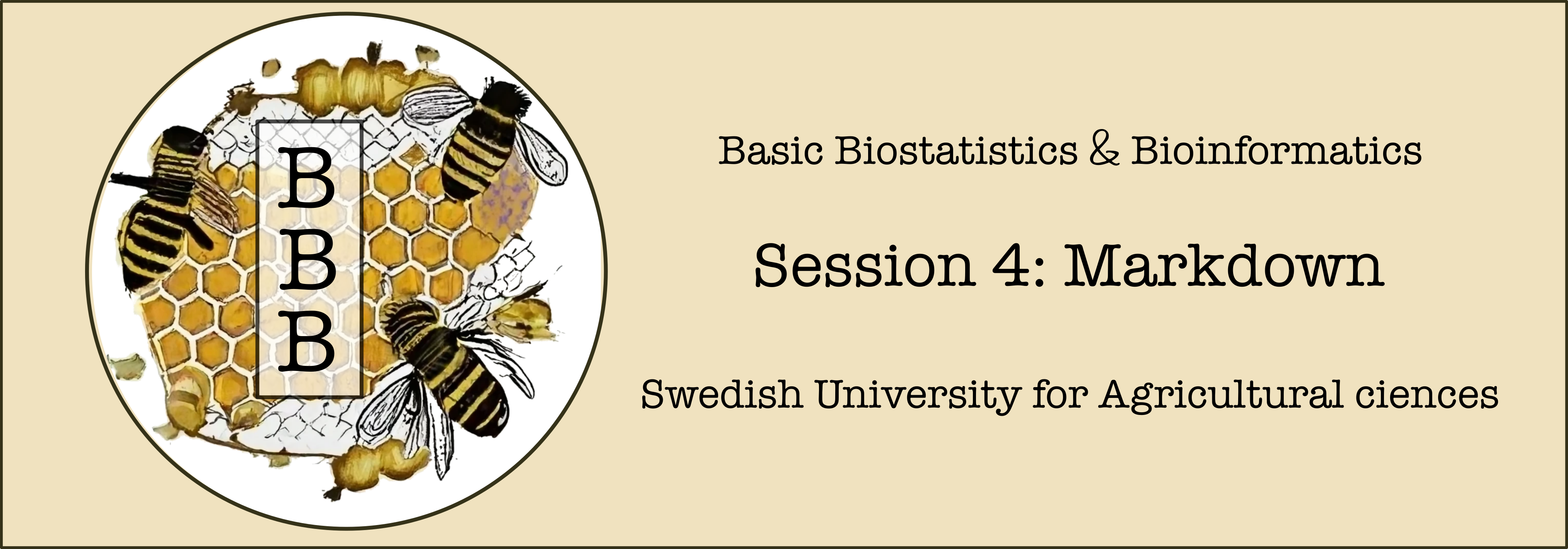 B
B
B

Basic Biostatistics & Bioinformatics

Session 4: Markdown

Swedish University for Agricultural ciences